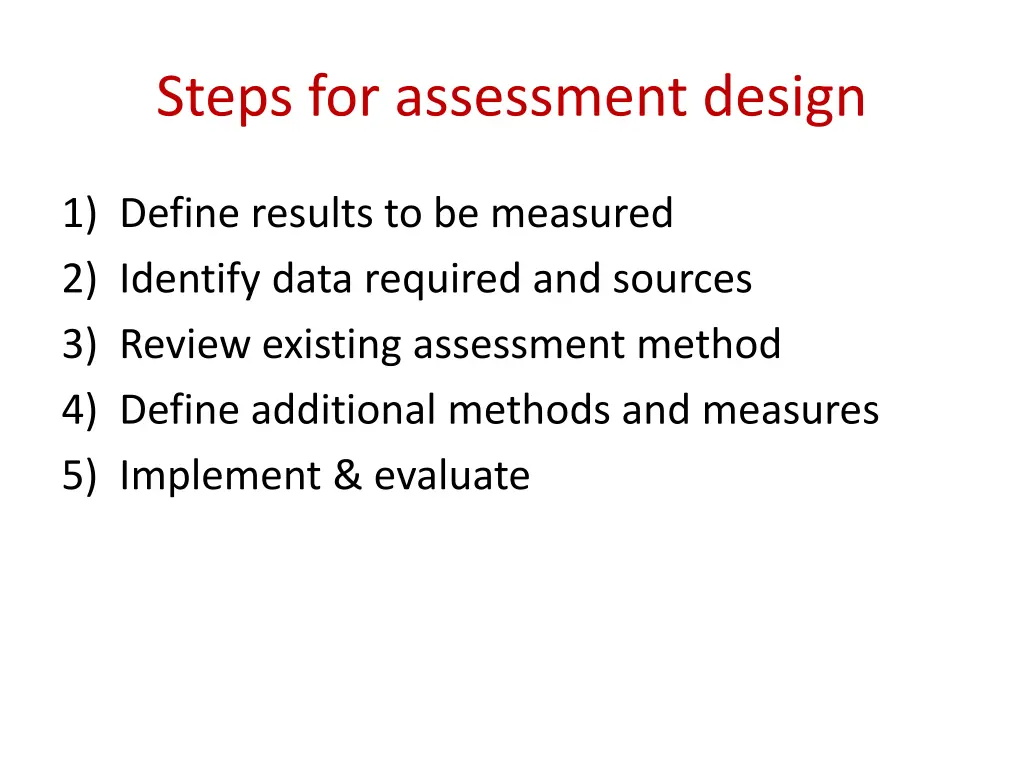 Steps for assessment design

1) Define results to be measured
2) Identify data required and sources
3) Review existing assessment method
4) Define additional methods and measures
5) Implement & evaluate